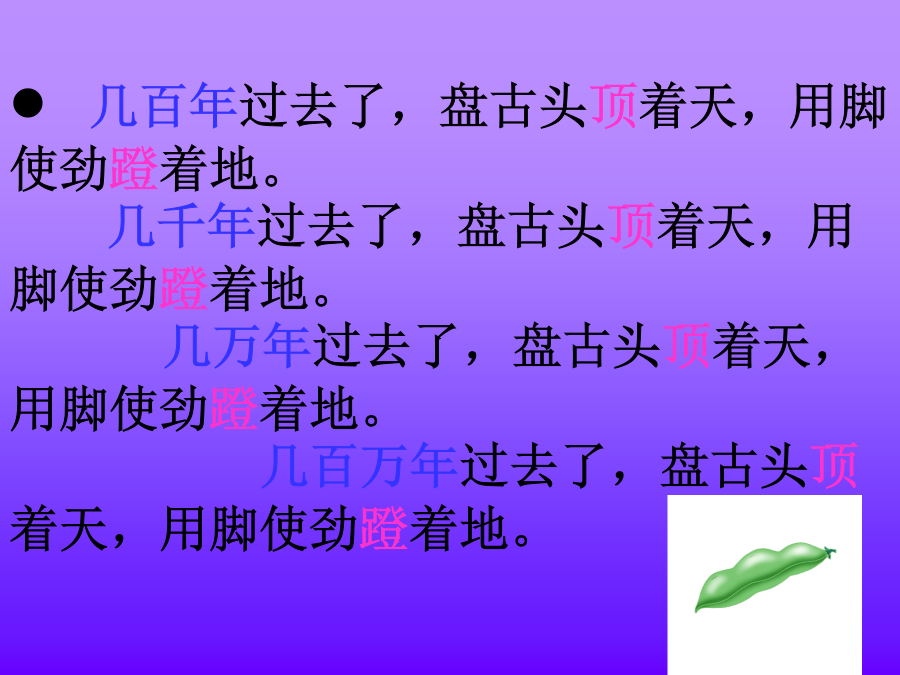 ● 几百年过去了，盘古头顶着天，用脚使劲蹬着地。

几千年过去了，盘古头顶着天，用脚使劲蹬着地。

几万年过去了，盘古头顶着天，用脚使劲蹬着地。

几百万年过去了，盘古头顶着天，用脚使劲蹬着地。